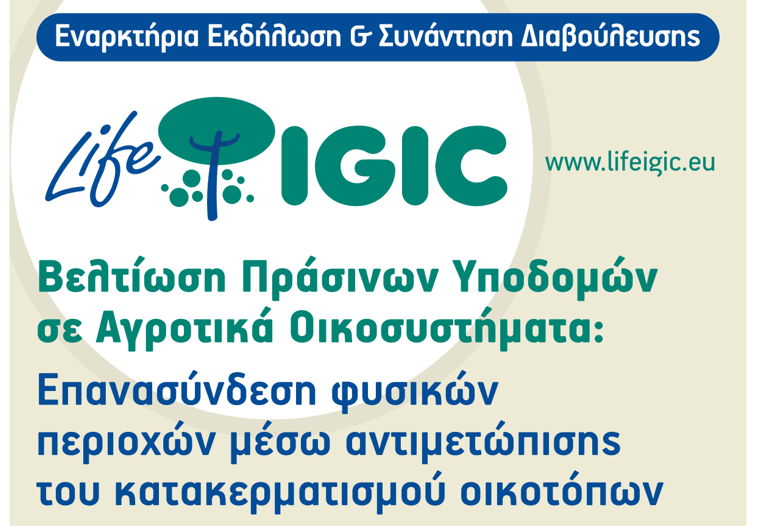 Εναρκτήρια Εκδήλωση & Συνάντηση Διαβούλευσης

Life IGIC

www.lifeigic.eu

Βελτίωση Πράσινων Υποδομών σε Αγροτικά Οικοσυστήματα:

Επανασύνδεση φυσικών περιοχών μέσω αντιμετώπισης του κατακερματισμού οικοτόπων